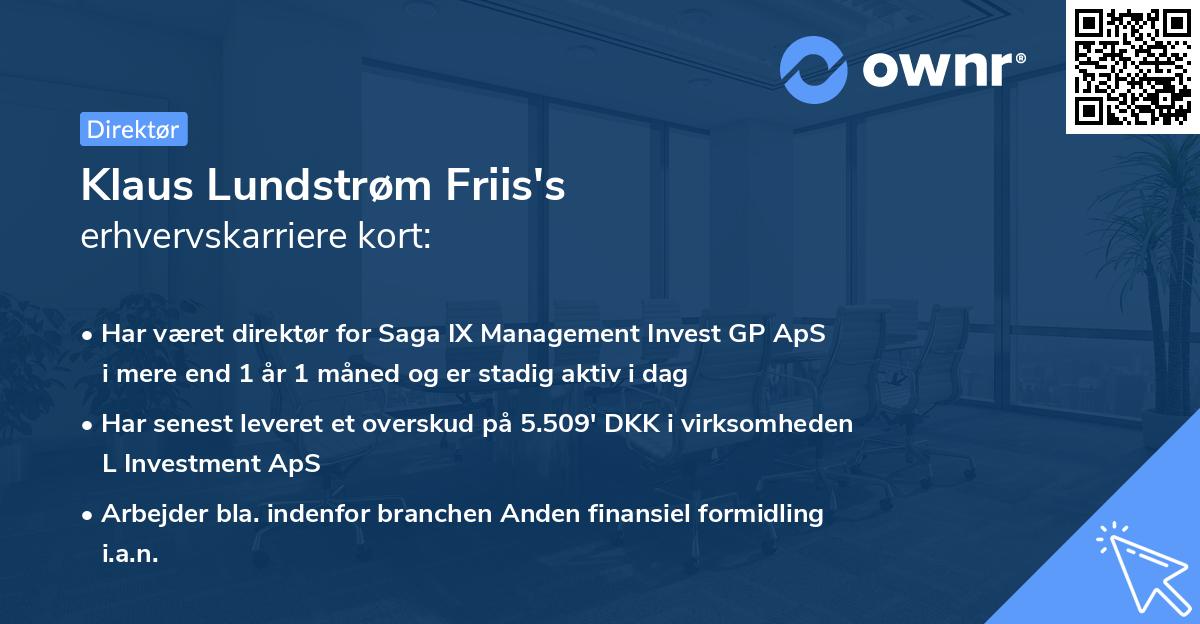 ownr®

Direktør

Klaus Lundstrøm Friis's
erhvervskarriere kort:

• Har været direktør for Saga IX Management Invest GP ApS i mere end 1 år 1 måned og er stadig aktiv i dag

• Har senest leveret et overskud på 5.509' DKK i virksomheden L Investment ApS

• Arbejder bla. indenfor branchen Anden finansiel formidling i.a.n.